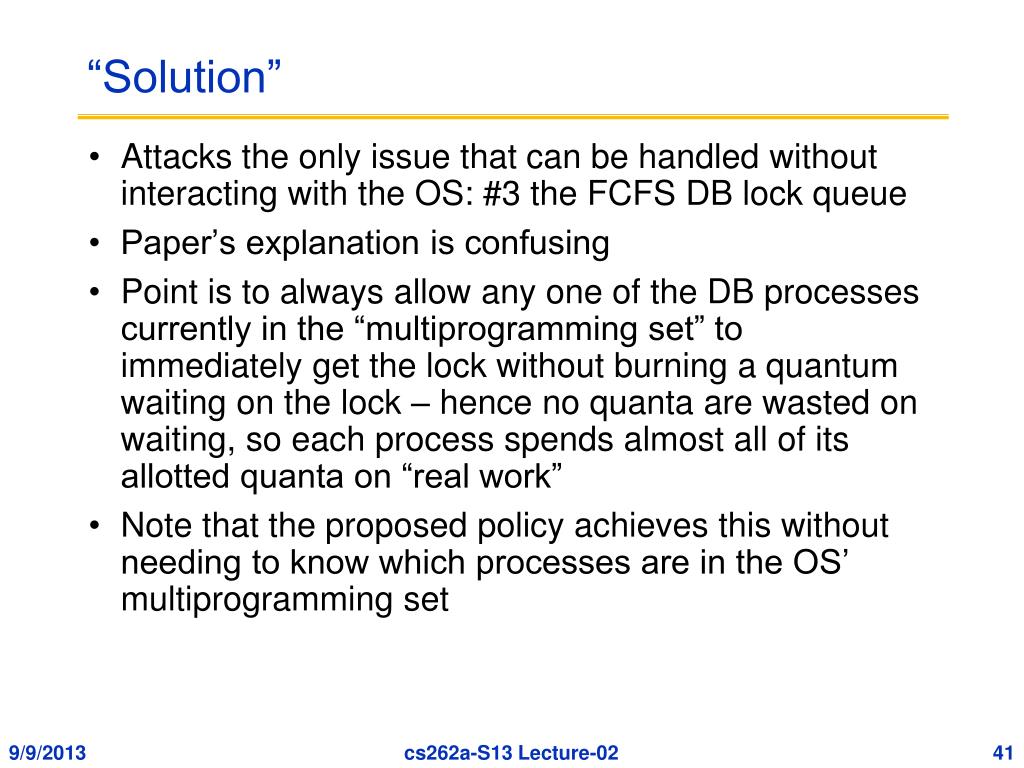 “Solution”

• Attacks the only issue that can be handled without interacting with the OS: #3 the FCFS DB lock queue
• Paper’s explanation is confusing
• Point is to always allow any one of the DB processes currently in the “multiprogramming set” to immediately get the lock without burning a quantum waiting on the lock – hence no quanta are wasted on waiting, so each process spends almost all of its allotted quanta on “real work”
• Note that the proposed policy achieves this without needing to know which processes are in the OS’ multiprogramming set

9/9/2013
cs262a-S13 Lecture-02
41